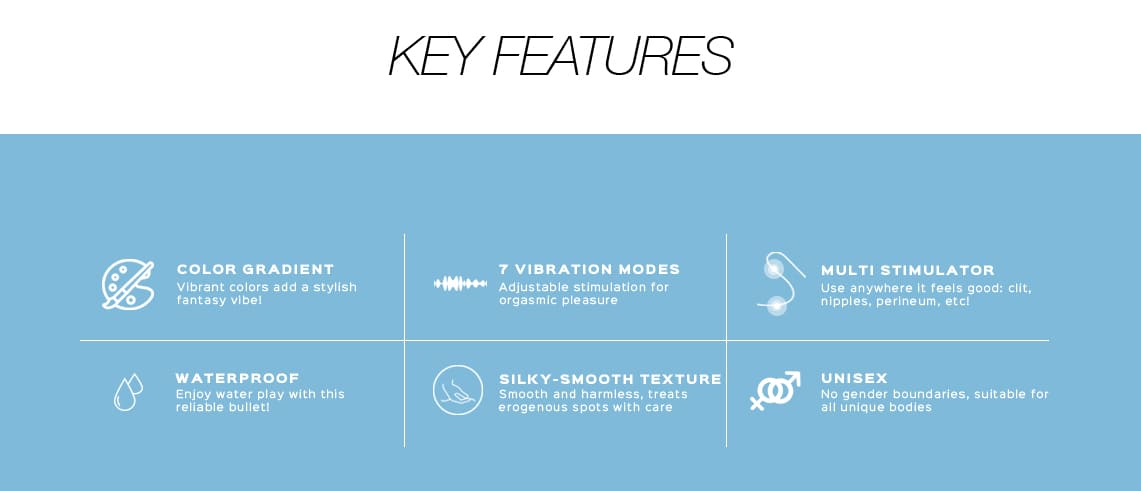 KEY FEATURES

COLOR GRADIENT
Vibrant colors add a stylish fantasy vibe!

7 VIBRATION MODES
Adjustable stimulation for orgasmic pleasure

MULTI STIMULATOR
Use anywhere it feels good: clit, nipples, perineum, etc!

WATERPROOF
Enjoy water play with this reliable bullet!

SILKY-SMOOTH TEXTURE
Smooth and harmless, treats erogenous spots with care

UNISEX
No gender boundaries, suitable for all unique bodies